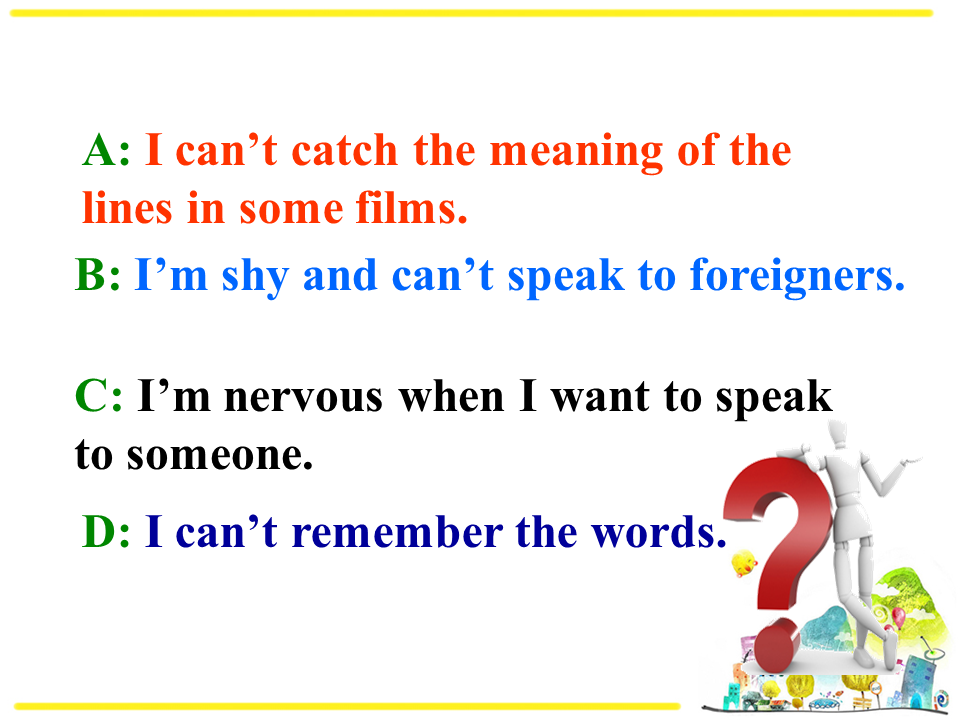 A: I can’t catch the meaning of the lines in some films.

B: I’m shy and can’t speak to foreigners.

C: I’m nervous when I want to speak to someone.

D: I can’t remember the words.